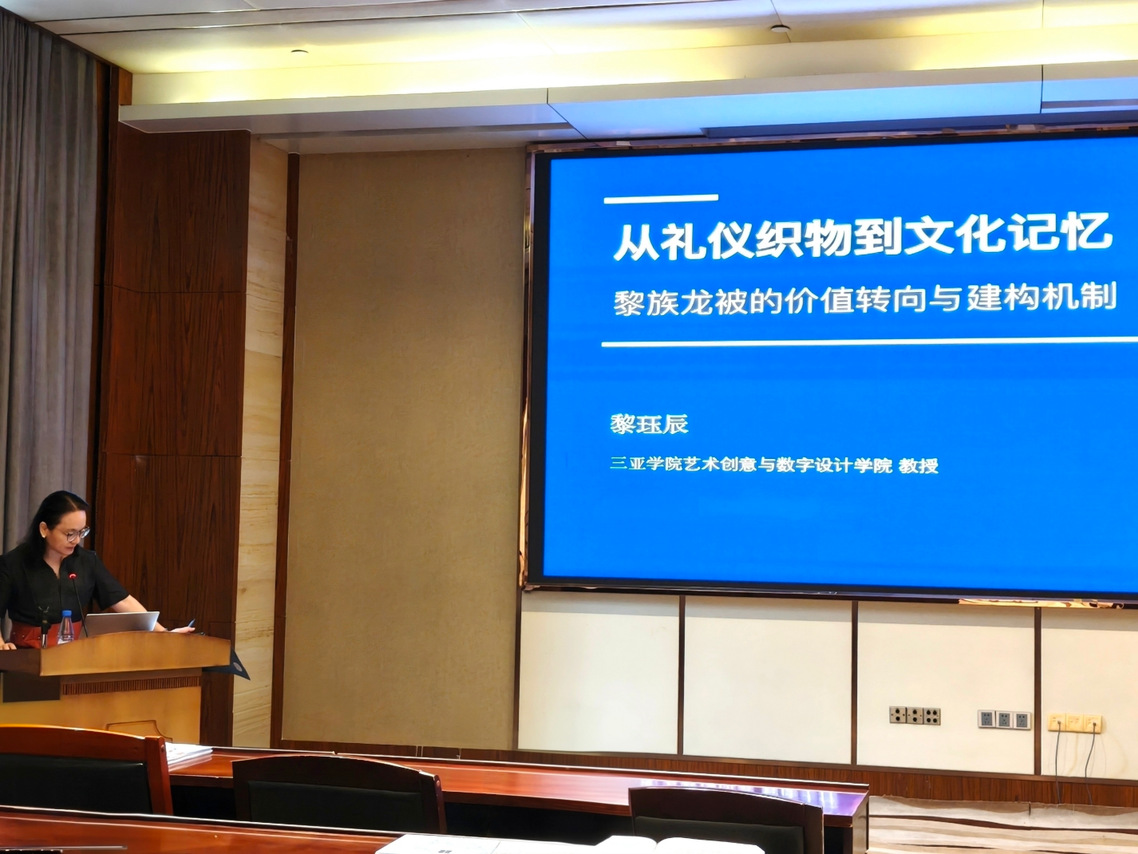 从礼仪织物到文化记忆

黎族龙被的价值转向与建构机制

黎珏辰

三亚学院艺术创意与数字设计学院 教授